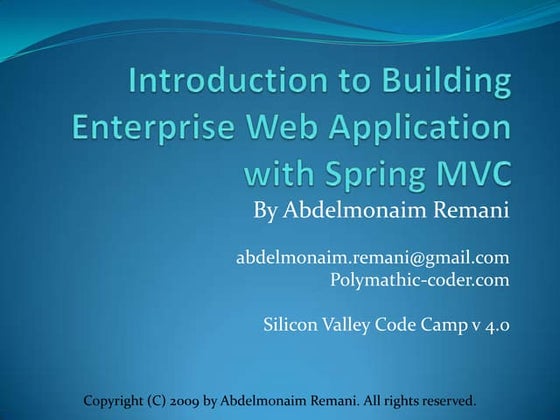 Introduction to Building Enterprise Web Application with Spring MVC

By Abdelmonaim Remani

abdelmonaim.remani@gmail.com
Polymathic-coder.com

Silicon Valley Code Camp v 4.0

Copyright (C) 2009 by Abdelmonaim Remani. All rights reserved.